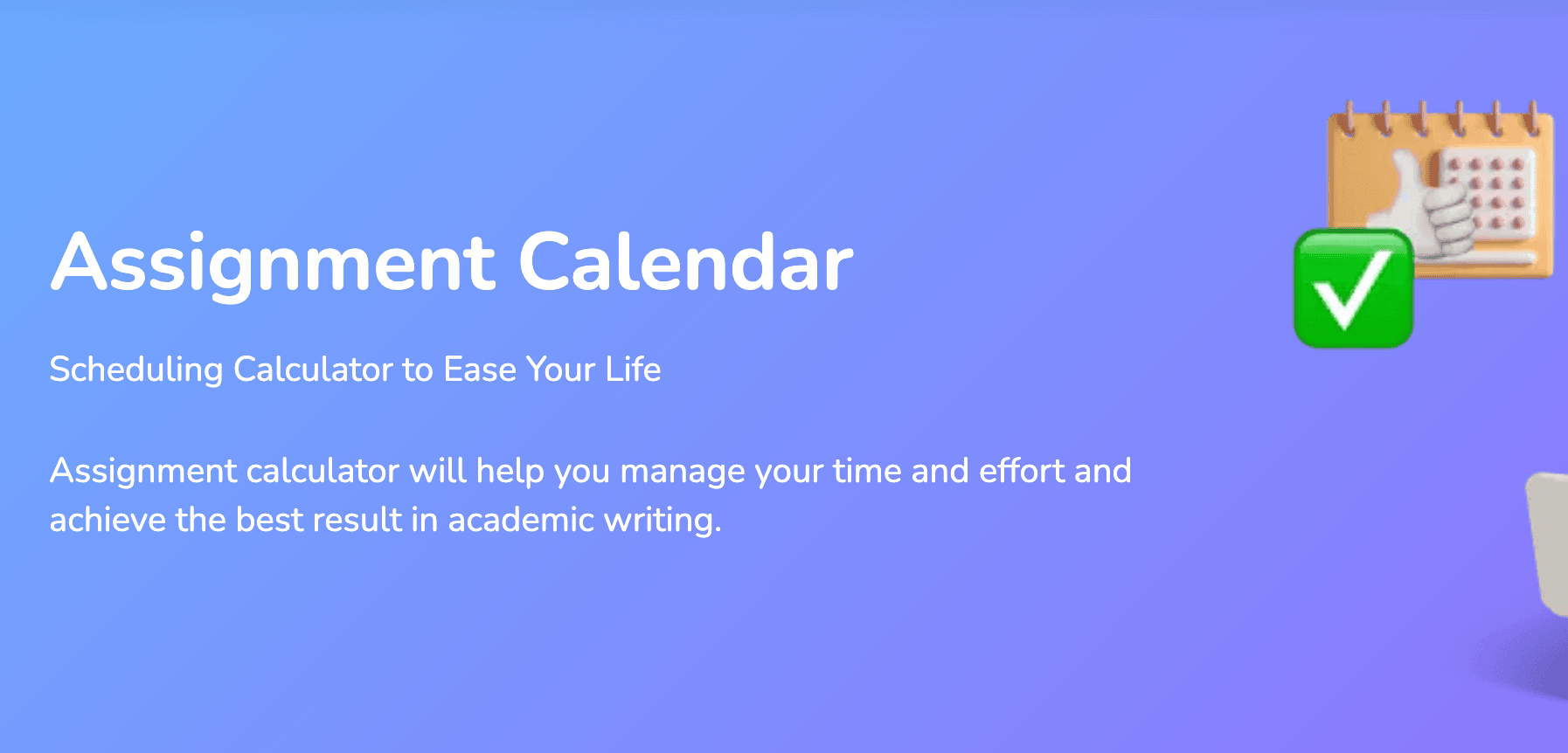 Assignment Calendar

Scheduling Calculator to Ease Your Life

Assignment calculator will help you manage your time and effort and achieve the best result in academic writing.